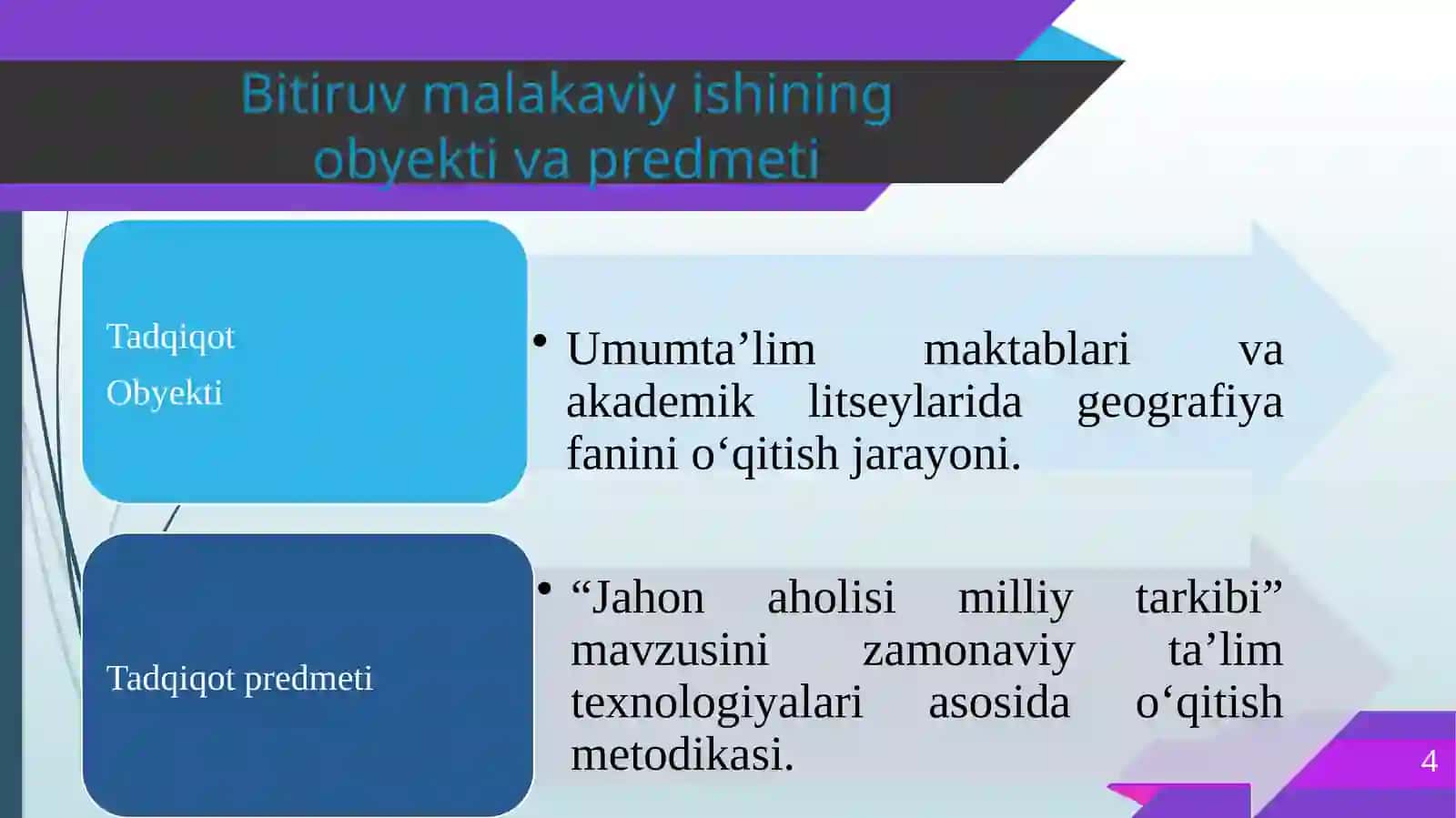 Bitiruv malakaviy ishining obyekti va predmeti

Tadqiqot
Obyekti

• Umumta'lim maktablari va akademik litseylarida geografiya fanini o'qitish jarayoni.

Tadqiqot predmeti

• "Jahon aholisi milliy tarkibi" mavzusini zamonaviy ta'lim texnologiyalari asosida o'qitish metodikasi.

4